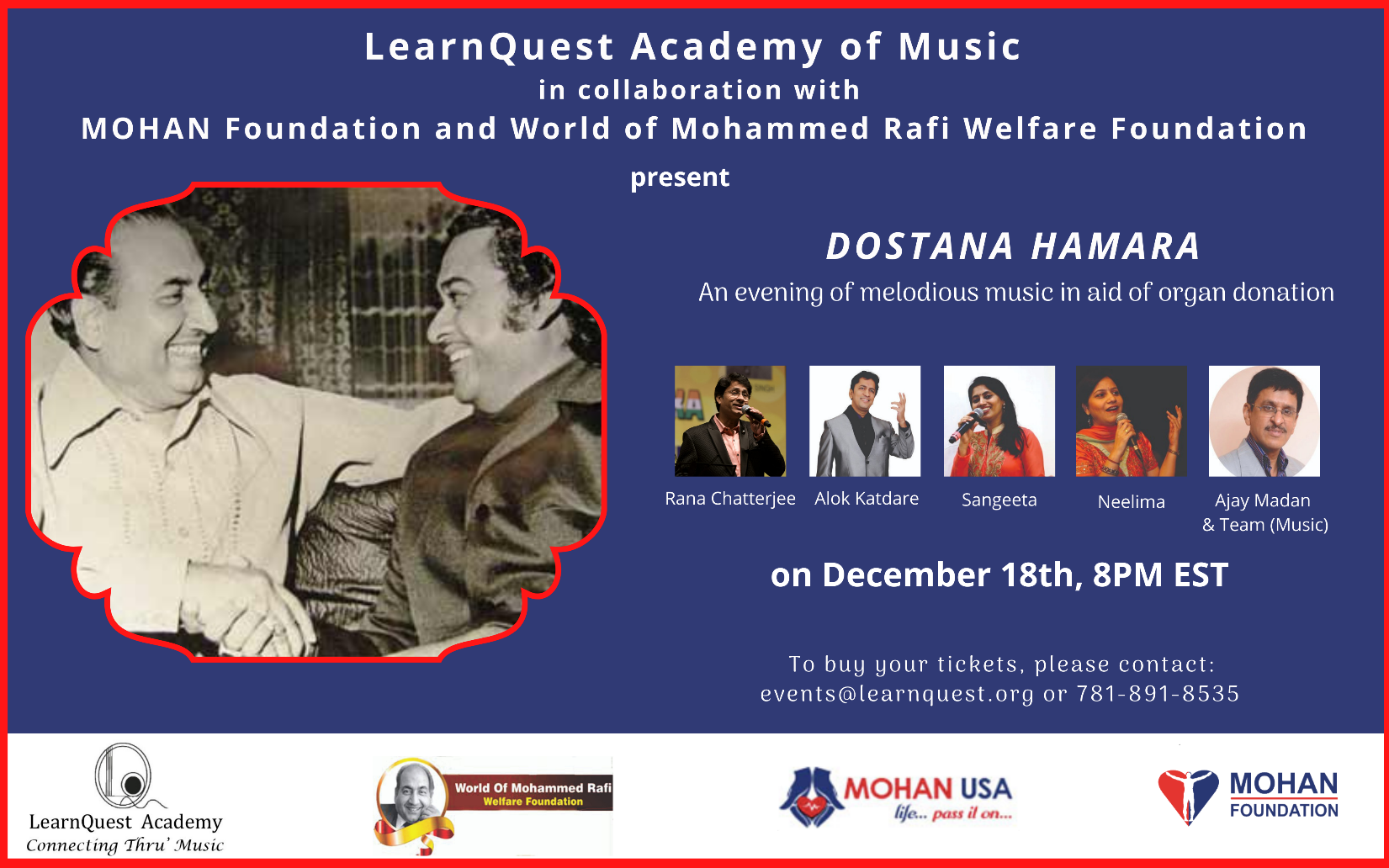 LearnQuest Academy of Music
in collaboration with
MOHAN Foundation and World of Mohammed Rafi Welfare Foundation
present

DOSTANA HAMARA
An evening of melodious music in aid of organ donation

Rana Chatterjee
Alok Katdare
Sangeeta
Neelima
Ajay Madan & Team (Music)

on December 18th, 8PM EST

To buy your tickets, please contact:
events@learnquest.org or 781-891-8535

LearnQuest Academy
Connecting Thru' Music

World Of Mohammed Rafi
Welfare Foundation

MOHAN USA
life... pass it on...

MOHAN
FOUNDATION